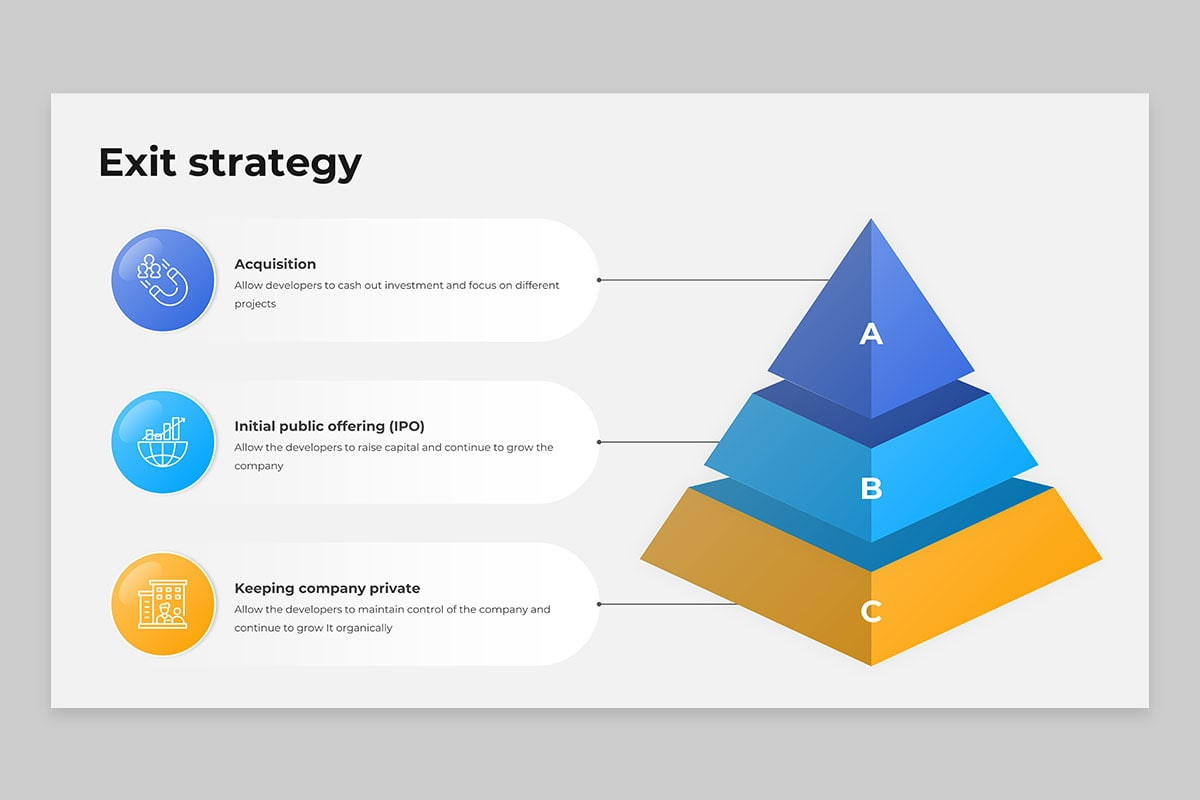 Exit strategy

Acquisition
Allow developers to cash out investment and focus on different projects

Initial public offering (IPO)
Allow the developers to raise capital and continue to grow the company

Keeping company private
Allow the developers to maintain control of the company and continue to grow It organically

A

B

C